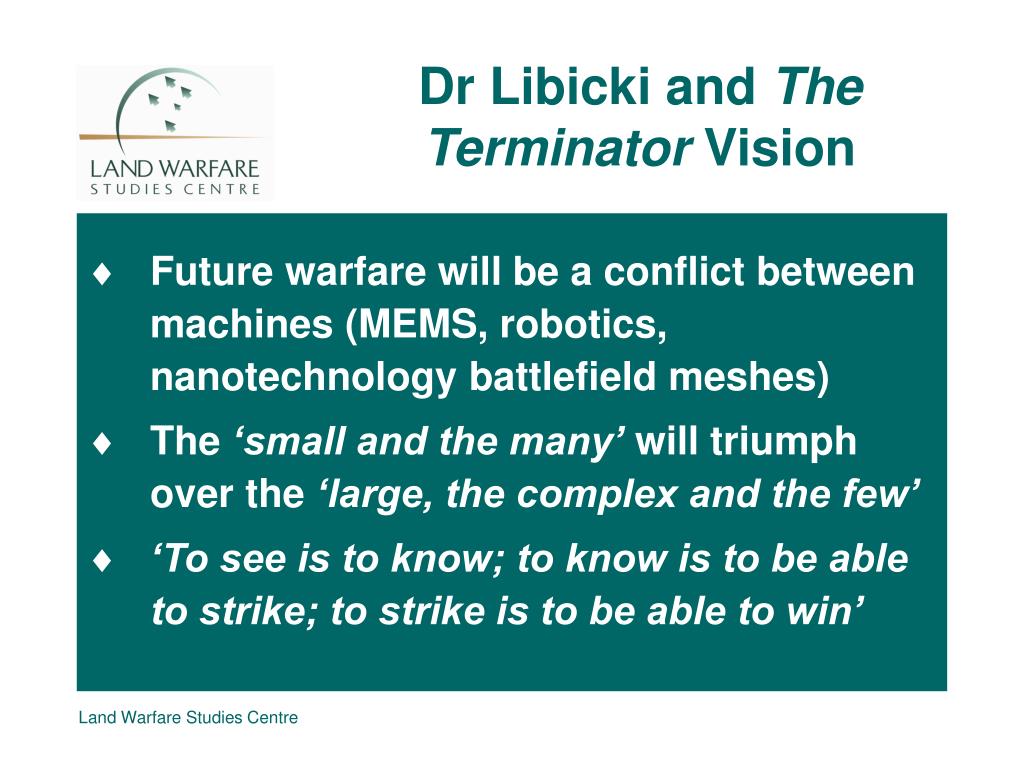 LAND WARFARE
STUDIES CENTRE

Dr Libicki and The Terminator Vision

♦ Future warfare will be a conflict between machines (MEMS, robotics, nanotechnology battlefield meshes)

♦ The ‘small and the many’ will triumph over the ‘large, the complex and the few’

♦ ‘To see is to know; to know is to be able to strike; to strike is to be able to win’

Land Warfare Studies Centre